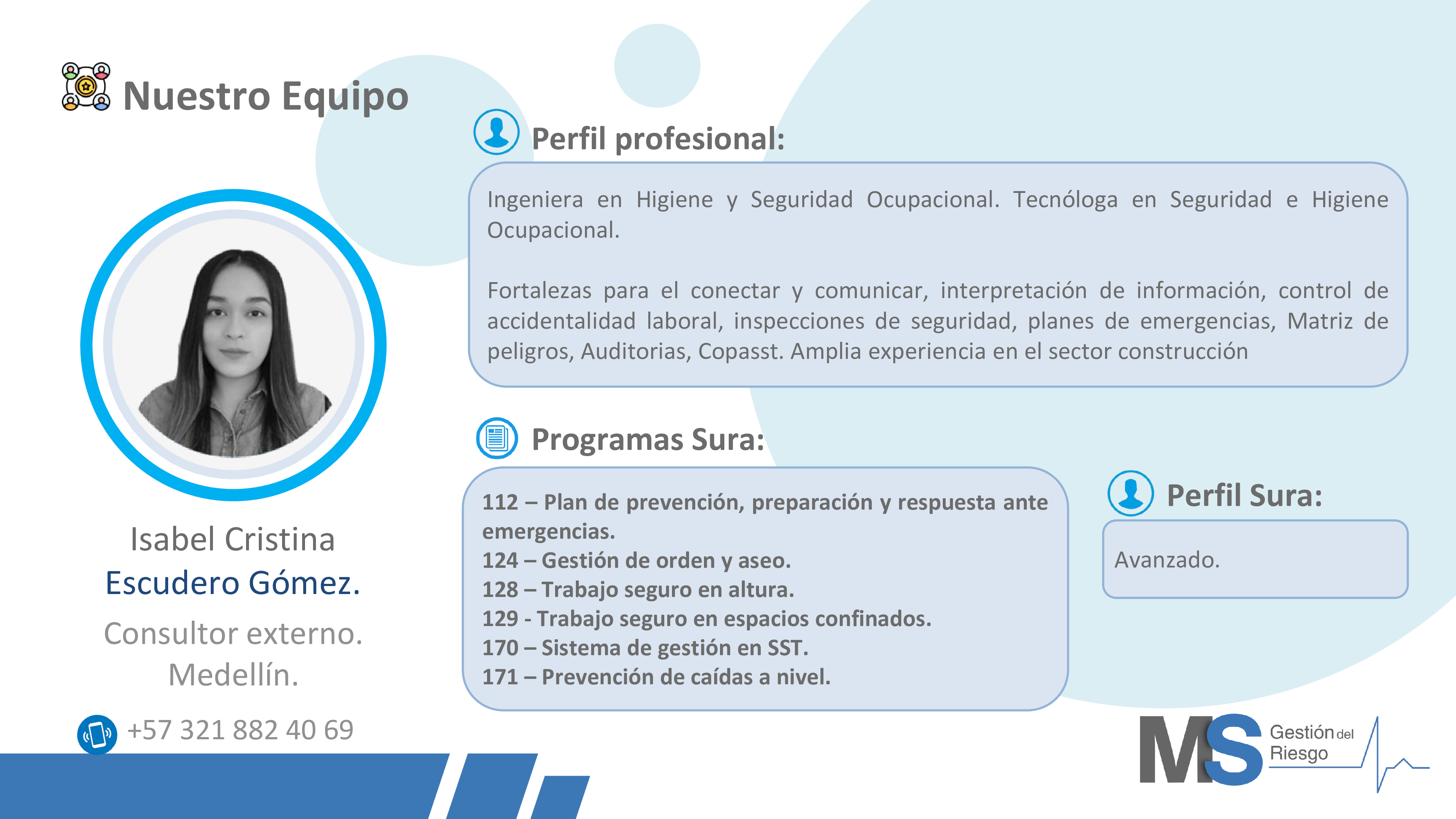 Nuestro Equipo

Isabel Cristina
Escudero Gómez.
Consultor externo.
Medellín.

+57 321 882 40 69

Perfil profesional:

Ingeniera en Higiene y Seguridad Ocupacional. Tecnóloga en Seguridad e Higiene Ocupacional.

Fortalezas para el conectar y comunicar, interpretación de información, control de accidentalidad laboral, inspecciones de seguridad, planes de emergencias, Matriz de peligros, Auditorias, Copasst. Amplia experiencia en el sector construcción

Programas Sura:

112 – Plan de prevención, preparación y respuesta ante emergencias.
124 – Gestión de orden y aseo.
128 – Trabajo seguro en altura.
129 - Trabajo seguro en espacios confinados.
170 – Sistema de gestión en SST.
171 – Prevención de caídas a nivel.

Perfil Sura:

Avanzado.

MS Gestión del Riesgo